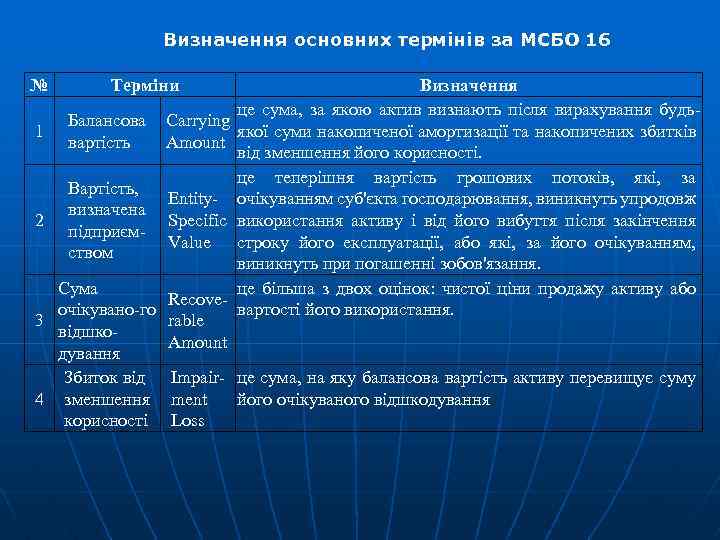 Визначення основних термінів за МСБО 16

| № | Терміни | | Визначення |
|---|---|---|---|
| 1 | Балансова вартість | Carrying Amount | це сума, за якою актив визнають після вирахування будь-якої суми накопиченої амортизації та накопичених збитків від зменшення його корисності. |
| 2 | Вартість, визначена підприємством | Entity-Specific Value | це теперішня вартість грошових потоків, які, за очікуванням суб'єкта господарювання, виникнуть упродовж використання активу і від його вибуття після закінчення строку його експлуатації, або які, за його очікуванням, виникнуть при погашенні зобов'язання. |
| 3 | Сума очікувано-го відшкодування | Recoverable Amount | це більша з двох оцінок: чистої ціни продажу активу або вартості його використання. |
| 4 | Збиток від зменшення корисності | Impairment Loss | це сума, на яку балансова вартість активу перевищує суму його очікуваного відшкодування |